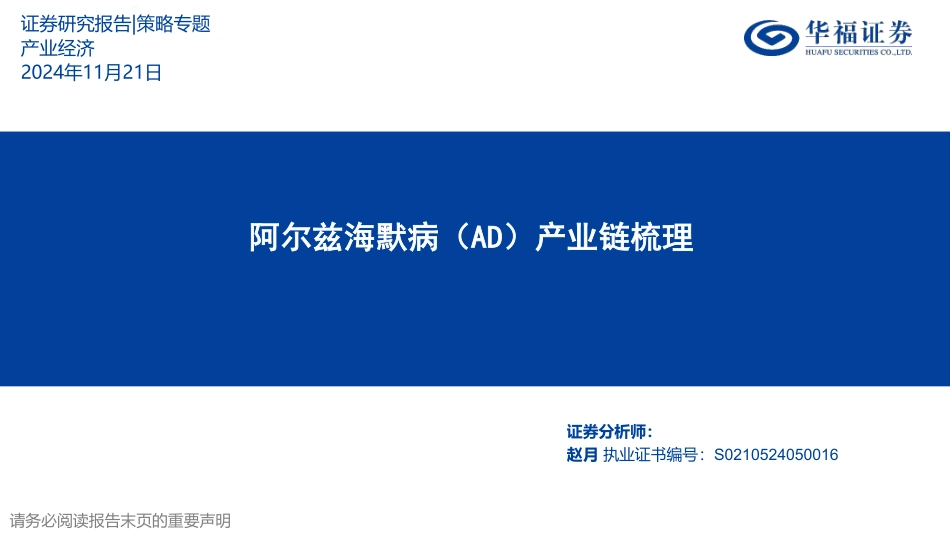 证券研究报告|策略专题
产业经济
2024年11月21日

华福证券
HUAFU SECURITIES CO.,LTD.

阿尔兹海默病（AD）产业链梳理

证券分析师：
赵月 执业证书编号：S0210524050016

请务必阅读报告末页的重要声明